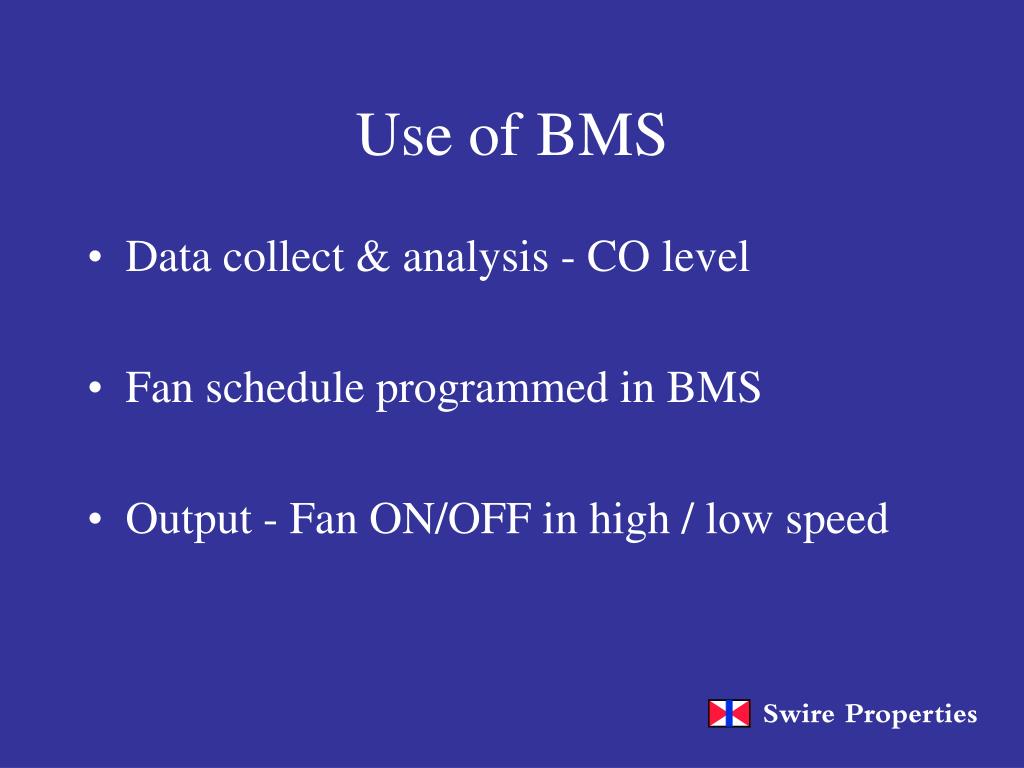 Use of BMS

• Data collect & analysis - CO level

• Fan schedule programmed in BMS

• Output - Fan ON/OFF in high / low speed

Swire Properties